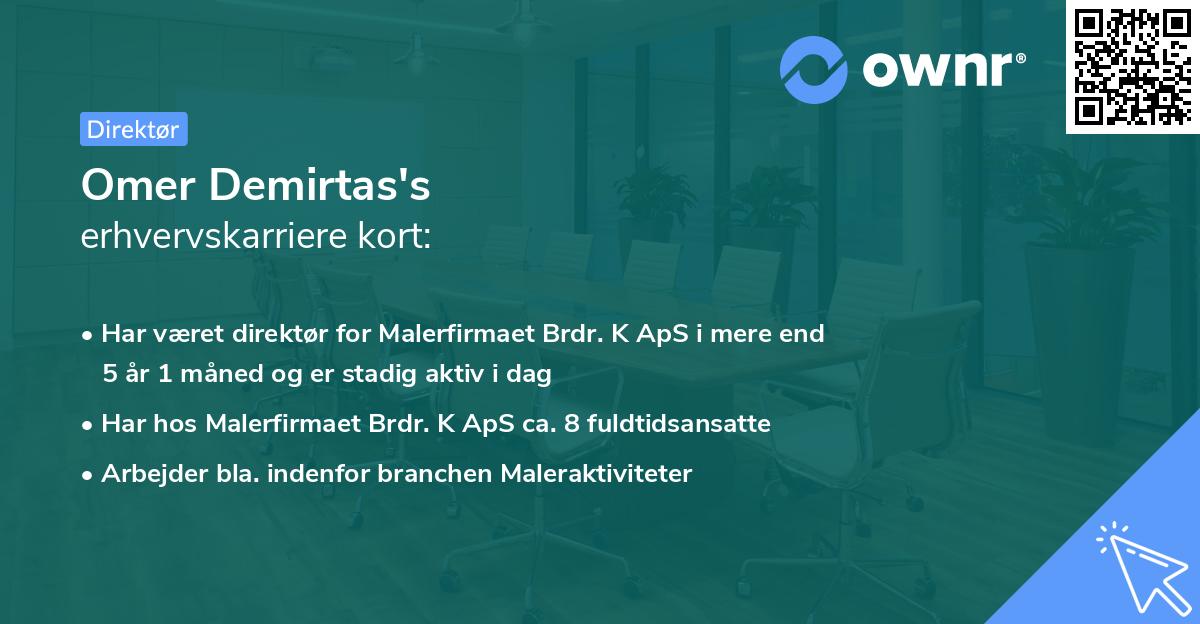 ownr®

Direktør

Omer Demirtas's
erhvervskarriere kort:

• Har været direktør for Malerfirmaet Brdr. K ApS i mere end 5 år 1 måned og er stadig aktiv i dag
• Har hos Malerfirmaet Brdr. K ApS ca. 8 fuldtidsansatte
• Arbejder bla. indenfor branchen Maleraktiviteter